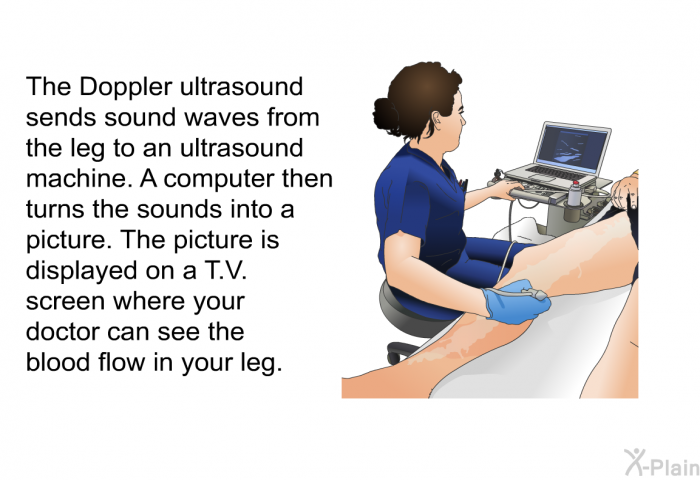 The Doppler ultrasound sends sound waves from the leg to an ultrasound machine. A computer then turns the sounds into a picture. The picture is displayed on a T.V. screen where your doctor can see the blood flow in your leg.

X-Plain